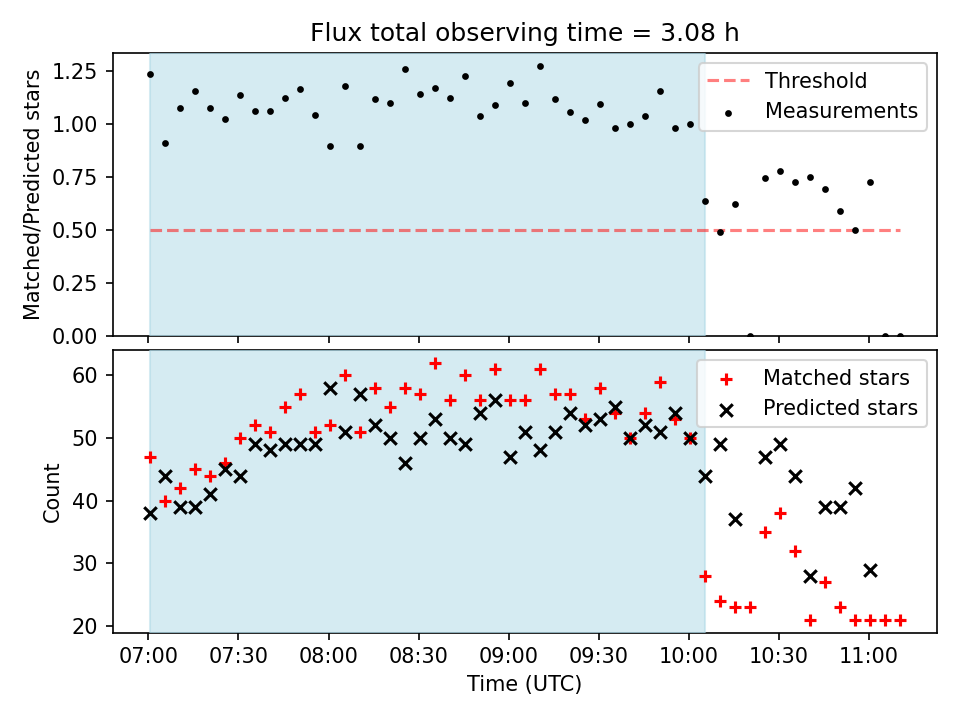 Flux total observing time = 3.08 h

Matched/Predicted stars

1.25
1.00
0.75
0.50
0.25
0.00

Threshold
Measurements

Count

60
50
40
30
20

Matched stars
Predicted stars

07:00 07:30 08:00 08:30 09:00 09:30 10:00 10:30 11:00

Time (UTC)